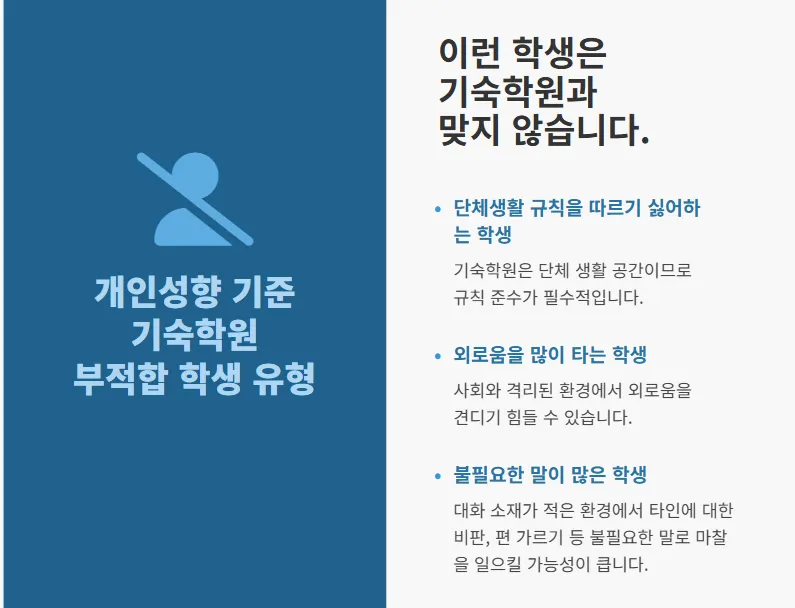 개인성향 기준
기숙학원
부적합 학생 유형

이런 학생은
기숙학원과
맞지 않습니다.

• 단체생활 규칙을 따르기 싫어하는 학생

기숙학원은 단체 생활 공간이므로 규칙 준수가 필수적입니다.

• 외로움을 많이 타는 학생

사회와 격리된 환경에서 외로움을 견디기 힘들 수 있습니다.

• 불필요한 말이 많은 학생

대화 소재가 적은 환경에서 타인에 대한 비판, 편 가르기 등 불필요한 말로 마찰을 일으킬 가능성이 큽니다.